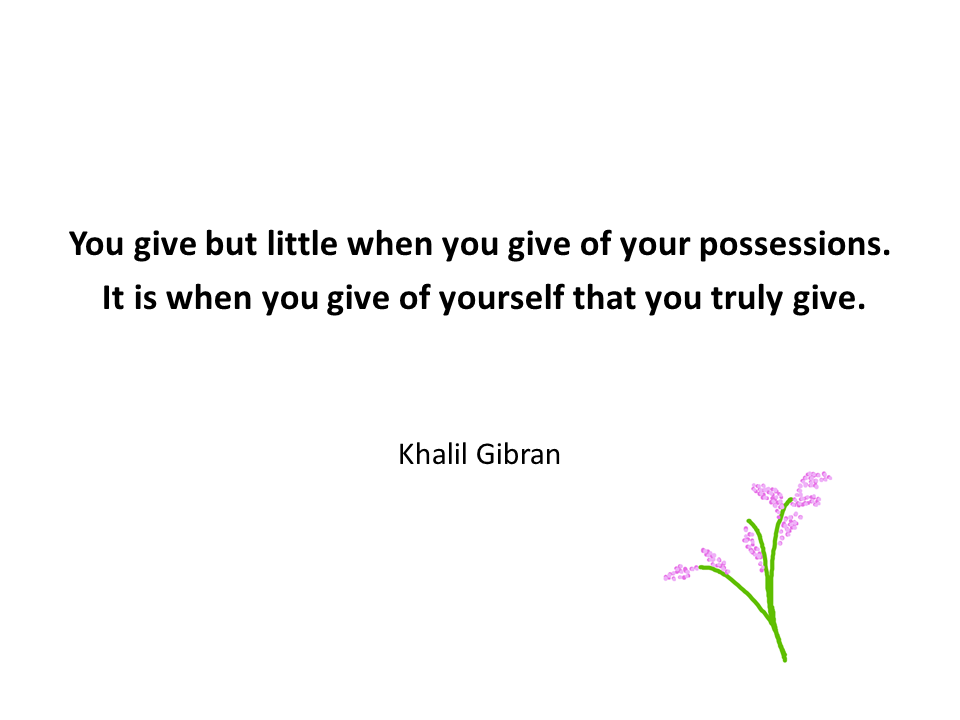 You give but little when you give of your possessions. It is when you give of yourself that you truly give.

Khalil Gibran